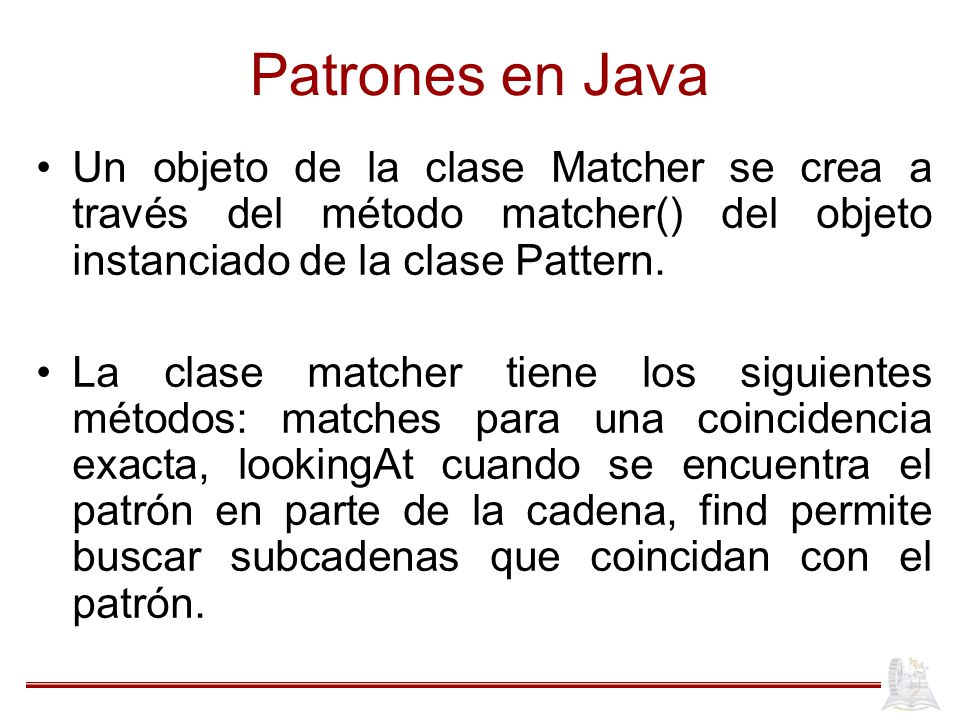 Patrones en Java

• Un objeto de la clase Matcher se crea a través del método matcher() del objeto instanciado de la clase Pattern.

• La clase matcher tiene los siguientes métodos: matches para una coincidencia exacta, lookingAt cuando se encuentra el patrón en parte de la cadena, find permite buscar subcadenas que coincidan con el patrón.